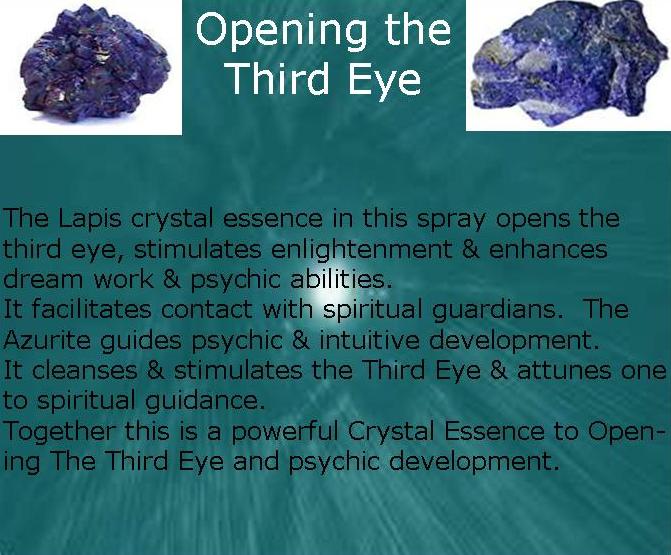 Opening the Third Eye

The Lapis crystal essence in this spray opens the third eye, stimulates enlightenment & enhances dream work & psychic abilities.
It facilitates contact with spiritual guardians. The Azurite guides psychic & intuitive development.
It cleanses & stimulates the Third Eye & attunes one to spiritual guidance.
Together this is a powerful Crystal Essence to Opening The Third Eye and psychic development.